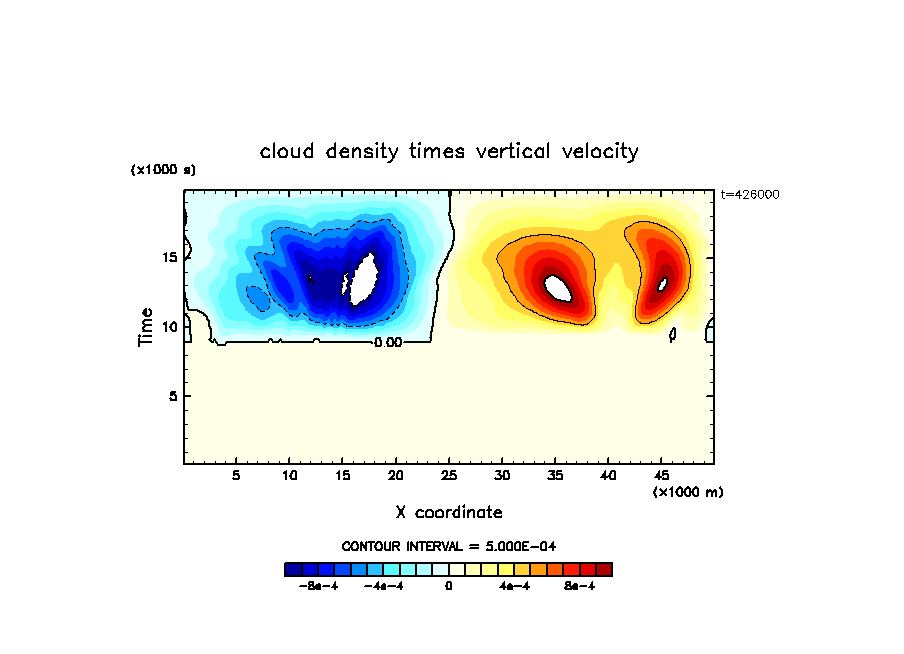 cloud density times vertical velocity

(x1000 s)

t=426000

Time

15

10

5

0.00

5 10 15 20 25 30 35 40 45

(x1000 m)

X coordinate

CONTOUR INTERVAL = 5.000E-04

-8e-4 -4e-4 0 4e-4 8e-4